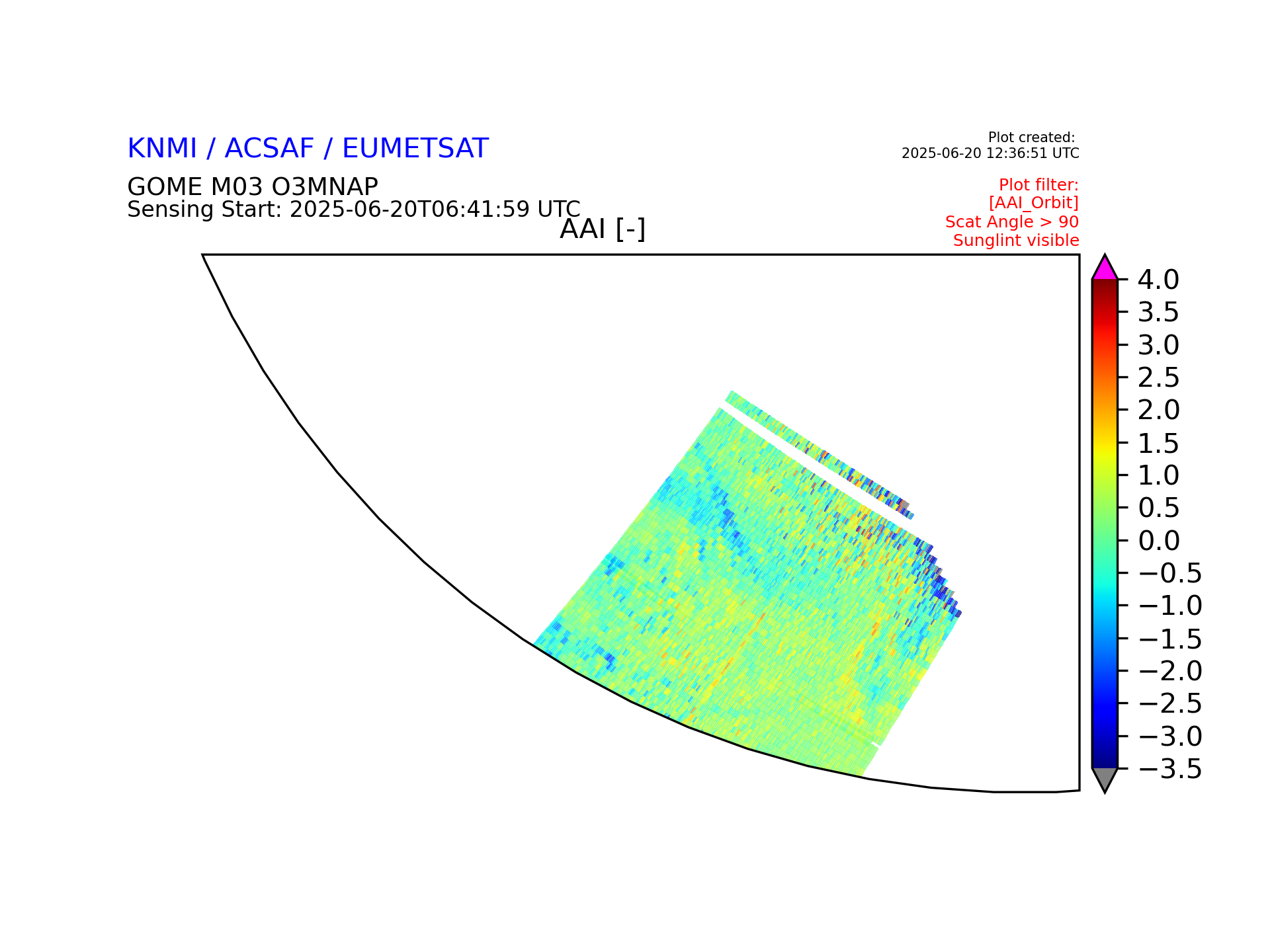 KNMI / ACSAF / EUMETSAT

Plot created:
2025-06-20 12:36:51 UTC

GOME M03 O3MNAP
Sensing Start: 2025-06-20T06:41:59 UTC

Plot filter:
[AAI_Orbit]
Scat Angle > 90
Sunglint visible

AAI [-]

4.0
3.5
3.0
2.5
2.0
1.5
1.0
0.5
0.0
−0.5
−1.0
−1.5
−2.0
−2.5
−3.0
−3.5